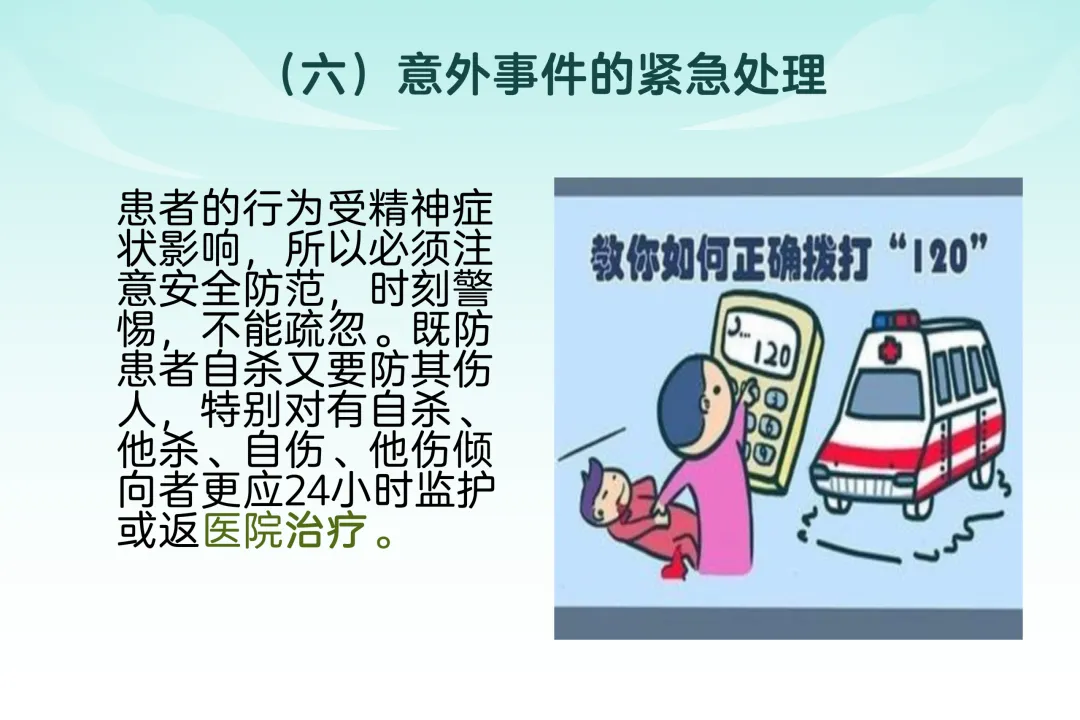 （六）意外事件的紧急处理

患者的行为受精神症状影响，所以必须注意安全防范，时刻警惕，不能疏忽。既防患者自杀又要防其伤人，特别对有自杀、他杀、自伤、他伤倾向者更应24小时监护或返医院治疗。

教你如何正确拨打“120”

120